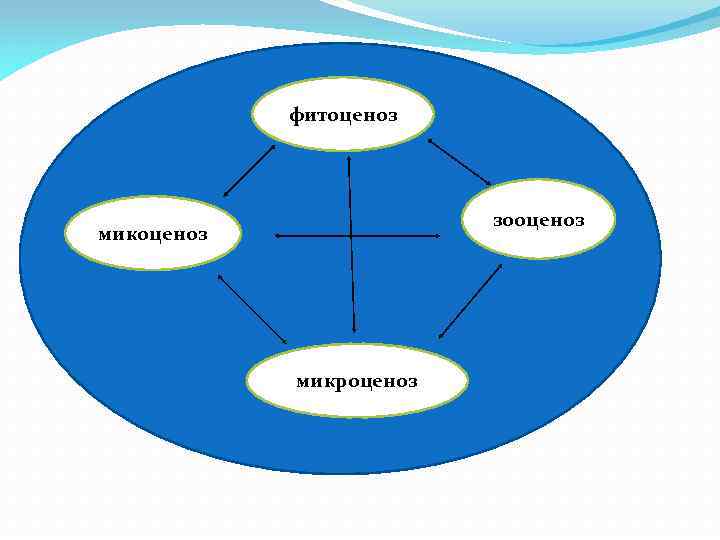 фитоценоз

микоценоз

зооценоз

микроценоз